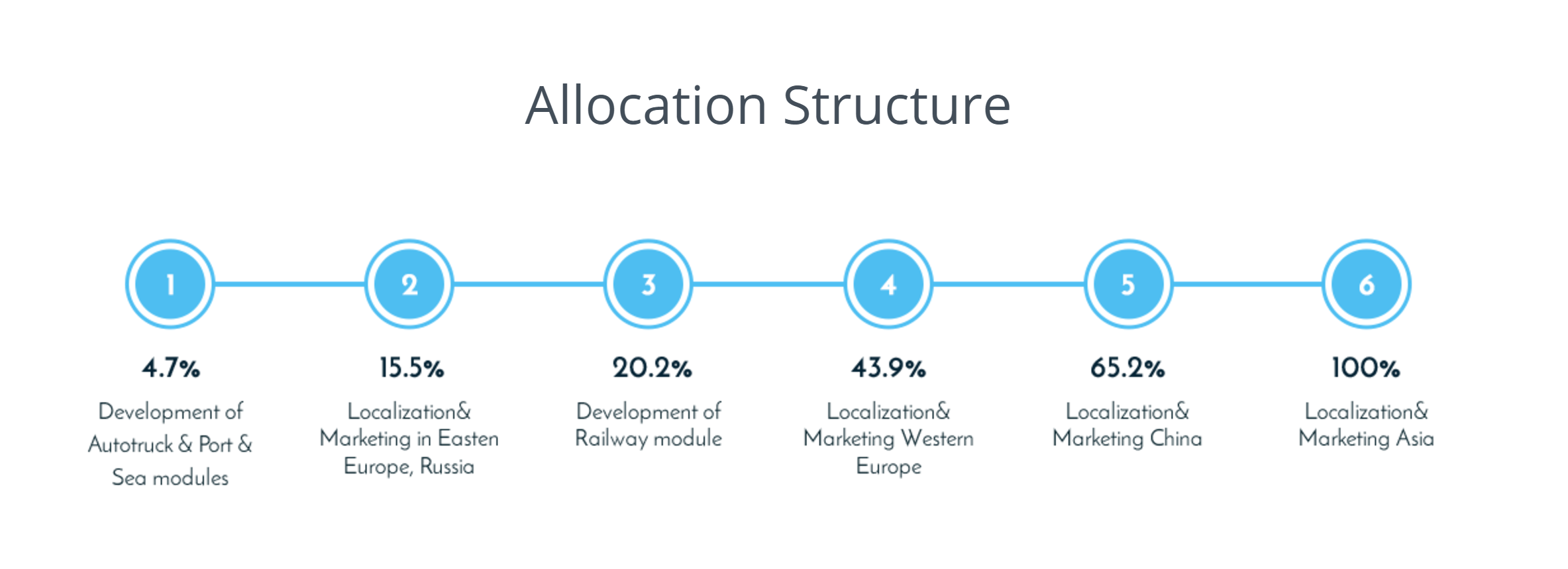 Allocation Structure

1

4.7%

Development of Autotruck & Port & Sea modules

2

15.5%

Localization& Marketing in Easten Europe, Russia

3

20.2%

Development of Railway module

4

43.9%

Localization& Marketing Western Europe

5

65.2%

Localization& Marketing China

6

100%

Localization& Marketing Asia